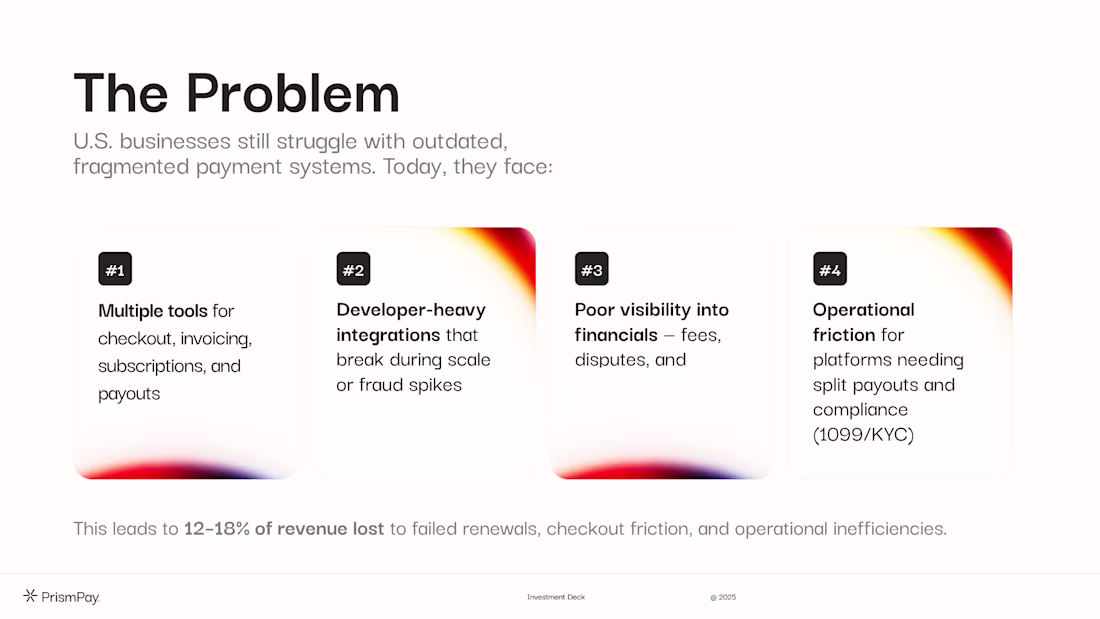 The Problem

U.S. businesses still struggle with outdated, fragmented payment systems. Today, they face:

#1

Multiple tools for checkout, invoicing, subscriptions, and payouts

#2

Developer-heavy integrations that break during scale or fraud spikes

#3

Poor visibility into financials – fees, disputes, and

#4

Operational friction for platforms needing split payouts and compliance (1099/KYC)

This leads to 12–18% of revenue lost to failed renewals, checkout friction, and operational inefficiencies.

PrismPay.

Investment Deck

@ 2025